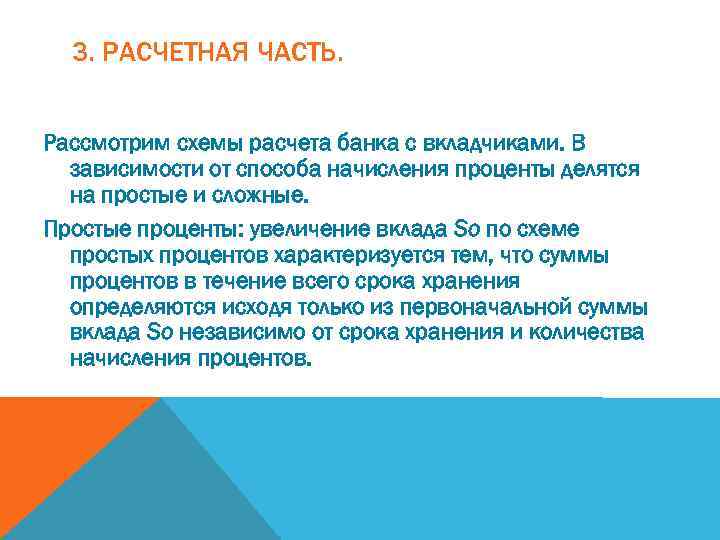 3. РАСЧЕТНАЯ ЧАСТЬ.

Рассмотрим схемы расчета банка с вкладчиками. В зависимости от способа начисления проценты делятся на простые и сложные.

Простые проценты: увеличение вклада So по схеме простых процентов характеризуется тем, что суммы процентов в течение всего срока хранения определяются исходя только из первоначальной суммы вклада So независимо от срока хранения и количества начисления процентов.